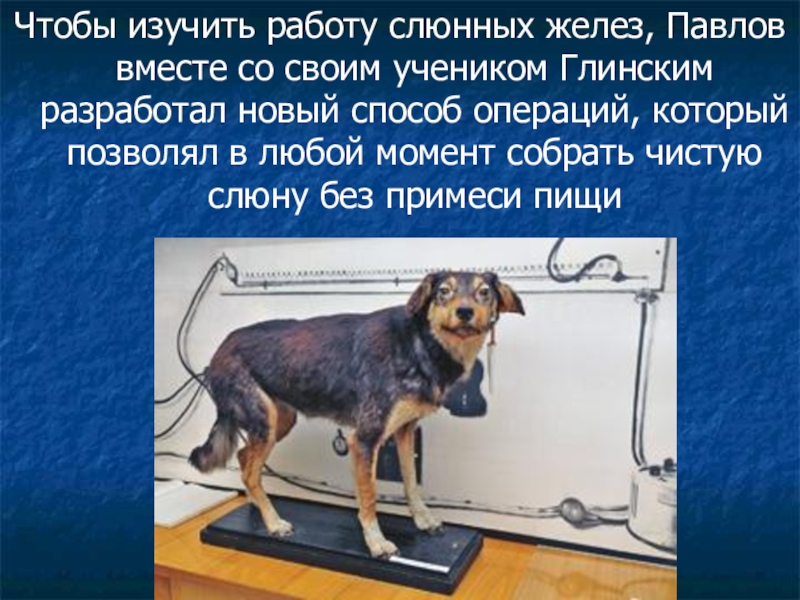 Чтобы изучить работу слюнных желез, Павлов вместе со своим учеником Глинским разработал новый способ операций, который позволял в любой момент собрать чистую слюну без примеси пищи